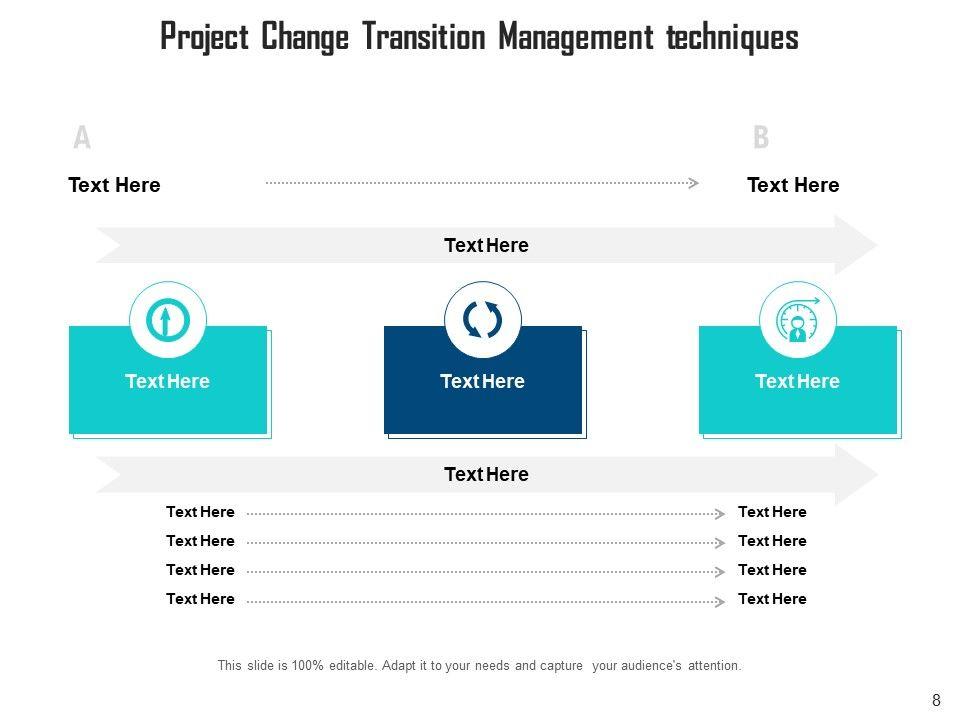 Project Change Transition Management techniques

A

B

Text Here

Text Here

Text Here

Text Here

Text Here

Text Here

Text Here

Text Here

Text Here

Text Here

Text Here

Text Here

Text Here

Text Here

Text Here

Text Here

This slide is 100% editable. Adapt it to your needs and capture your audience's attention.

8